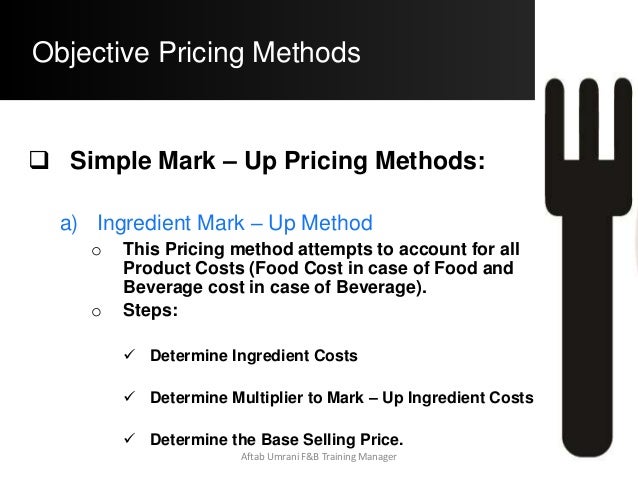 Objective Pricing Methods

❑ Simple Mark – Up Pricing Methods:

a) Ingredient Mark – Up Method

o This Pricing method attempts to account for all Product Costs (Food Cost in case of Food and Beverage cost in case of Beverage).

o Steps:

✓ Determine Ingredient Costs

✓ Determine Multiplier to Mark – Up Ingredient Costs

✓ Determine the Base Selling Price.

Aftab Umrani F&B Training Manager